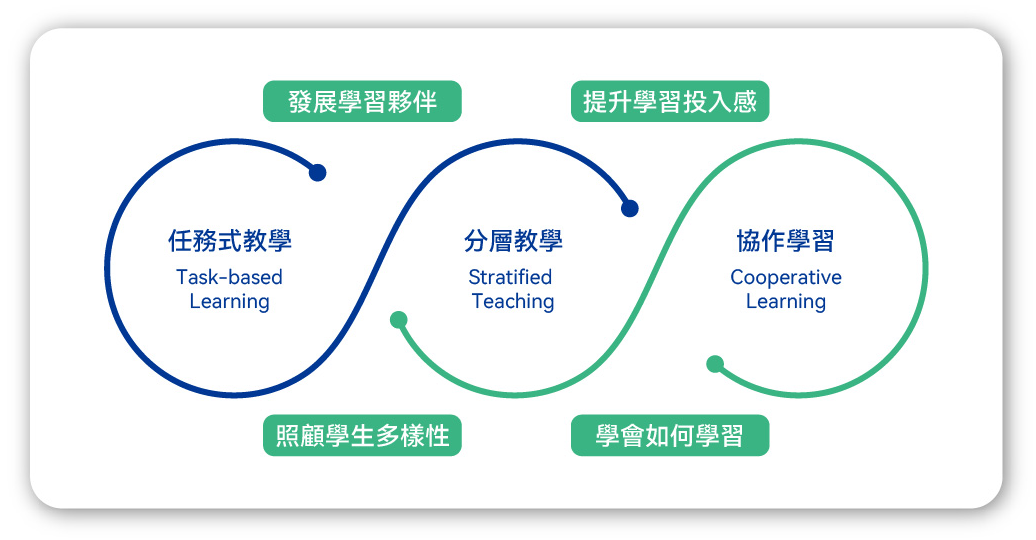 發展學習夥伴

提升學習投入感

任務式教學
Task-based Learning

分層教學
Stratified Teaching

協作學習
Cooperative Learning

照顧學生多樣性

學會如何學習